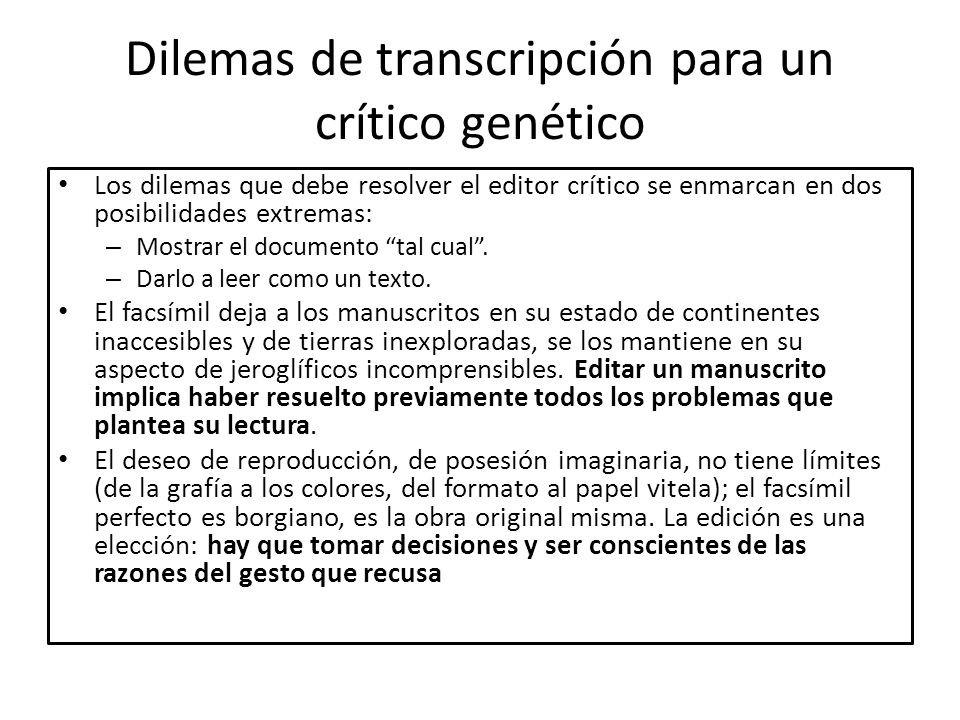 Dilemas de transcripción para un crítico genético

• Los dilemas que debe resolver el editor crítico se enmarcan en dos posibilidades extremas:
– Mostrar el documento “tal cual”.
– Darlo a leer como un texto.

• El facsímil deja a los manuscritos en su estado de continentes inaccesibles y de tierras inexploradas, se los mantiene en su aspecto de jeroglíficos incomprensibles. Editar un manuscrito implica haber resuelto previamente todos los problemas que plantea su lectura.

• El deseo de reproducción, de posesión imaginaria, no tiene límites (de la grafía a los colores, del formato al papel vitela); el facsímil perfecto es borgiano, es la obra original misma. La edición es una elección: hay que tomar decisiones y ser conscientes de las razones del gesto que recusa